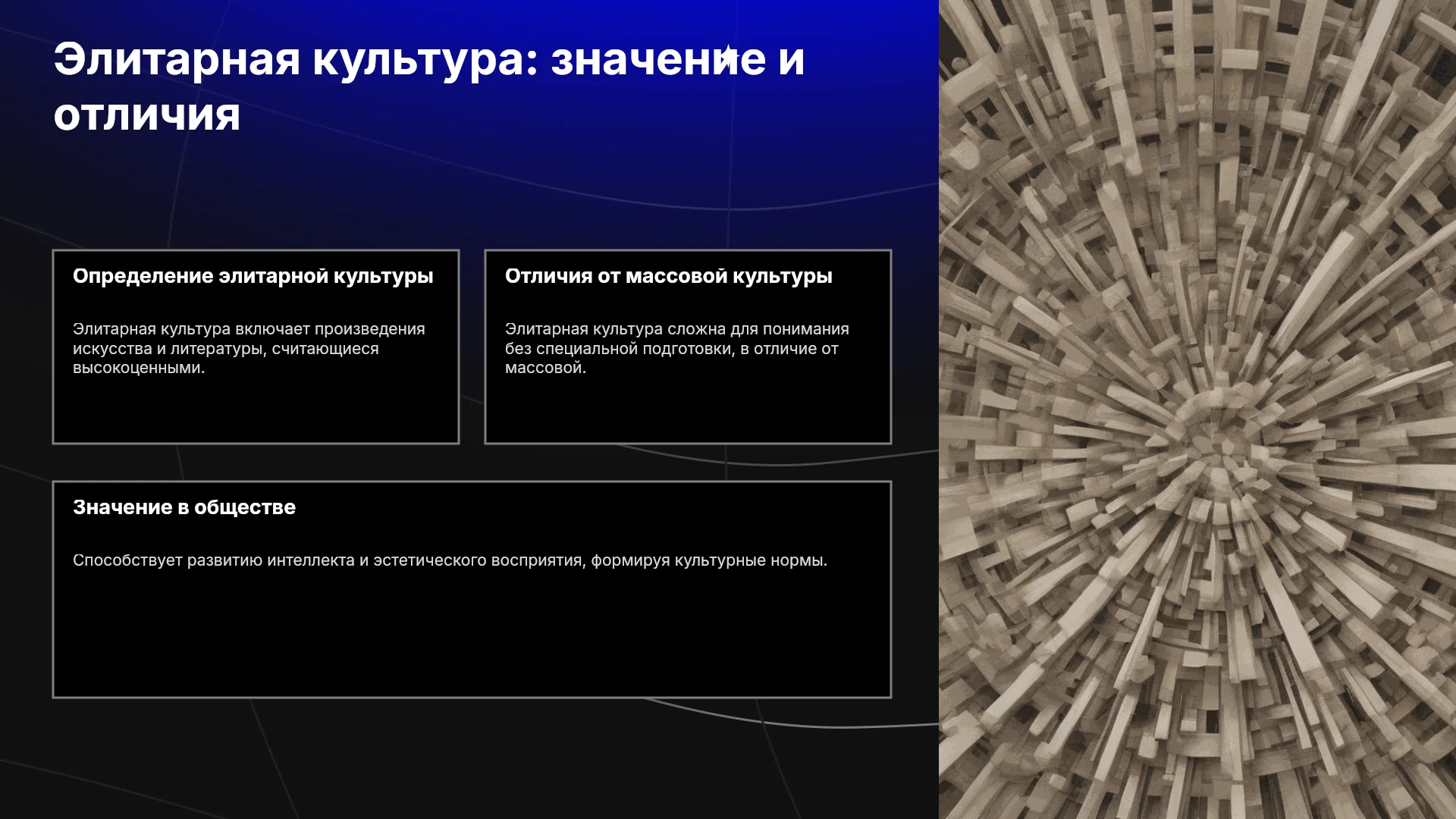 Элитарная культура: значение и отличия

Определение элитарной культуры

Элитарная культура включает произведения искусства и литературы, считающиеся высокоценными.

Отличия от массовой культуры

Элитарная культура сложна для понимания без специальной подготовки, в отличие от массовой.

Значение в обществе

Способствует развитию интеллекта и эстетического восприятия, формируя культурные нормы.